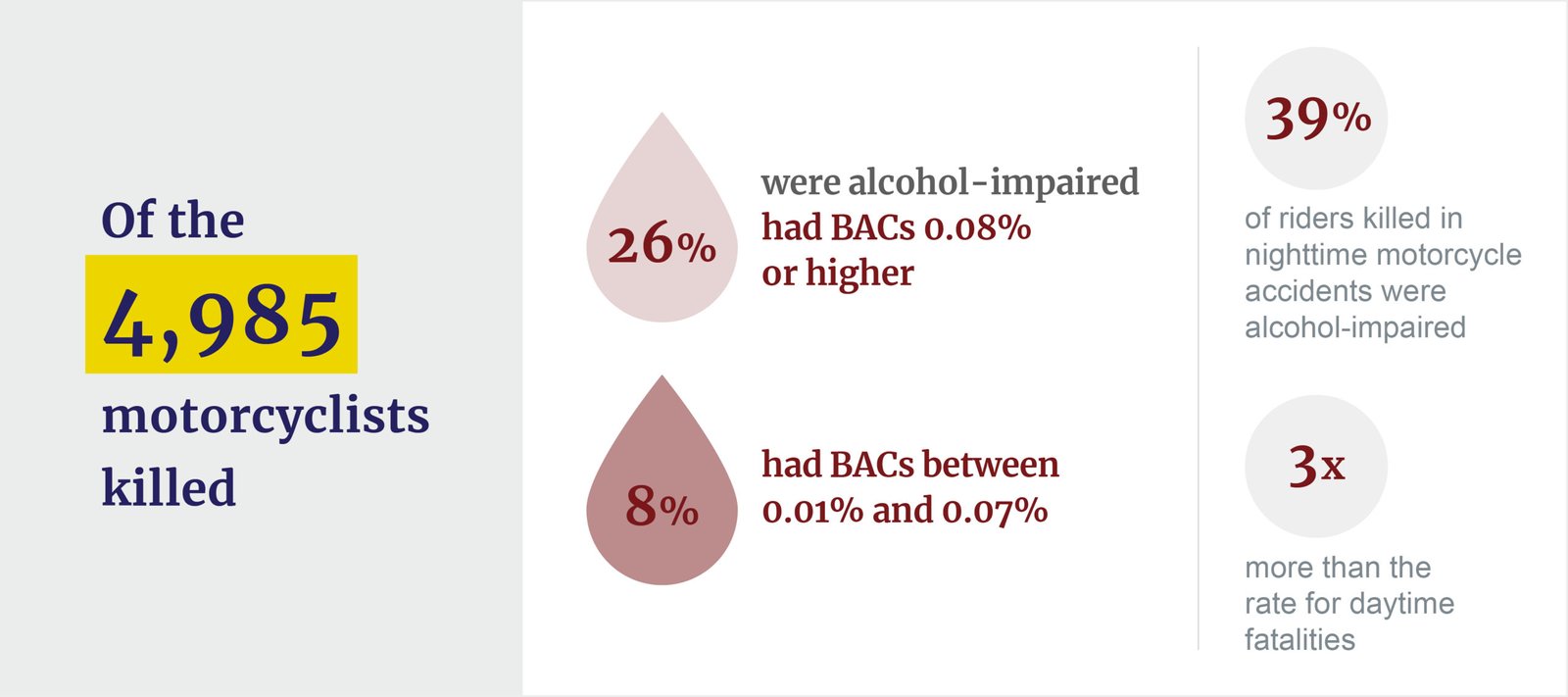 Of the

4,985

motorcyclists killed

26%

were alcohol-impaired had BACs 0.08% or higher

8%

had BACs between 0.01% and 0.07%

39%

of riders killed in nighttime motorcycle accidents were alcohol-impaired

3x

more than the rate for daytime fatalities